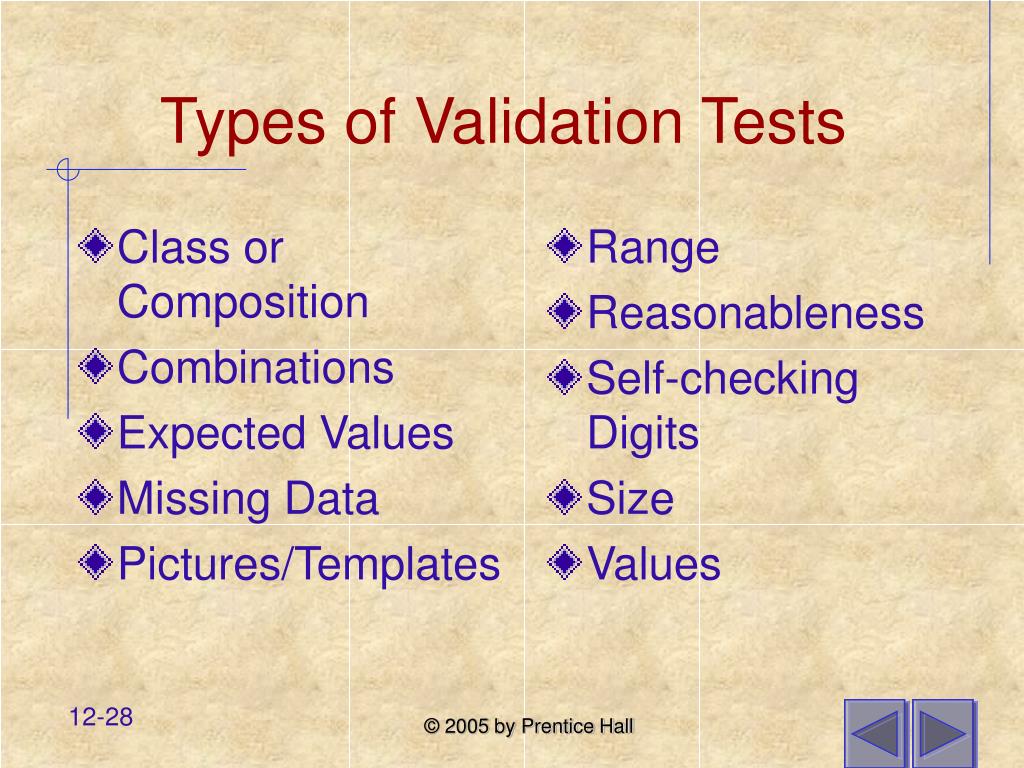 Types of Validation Tests

Class or Composition
Combinations
Expected Values
Missing Data
Pictures/Templates

Range
Reasonableness
Self-checking Digits
Size
Values

12-28

© 2005 by Prentice Hall